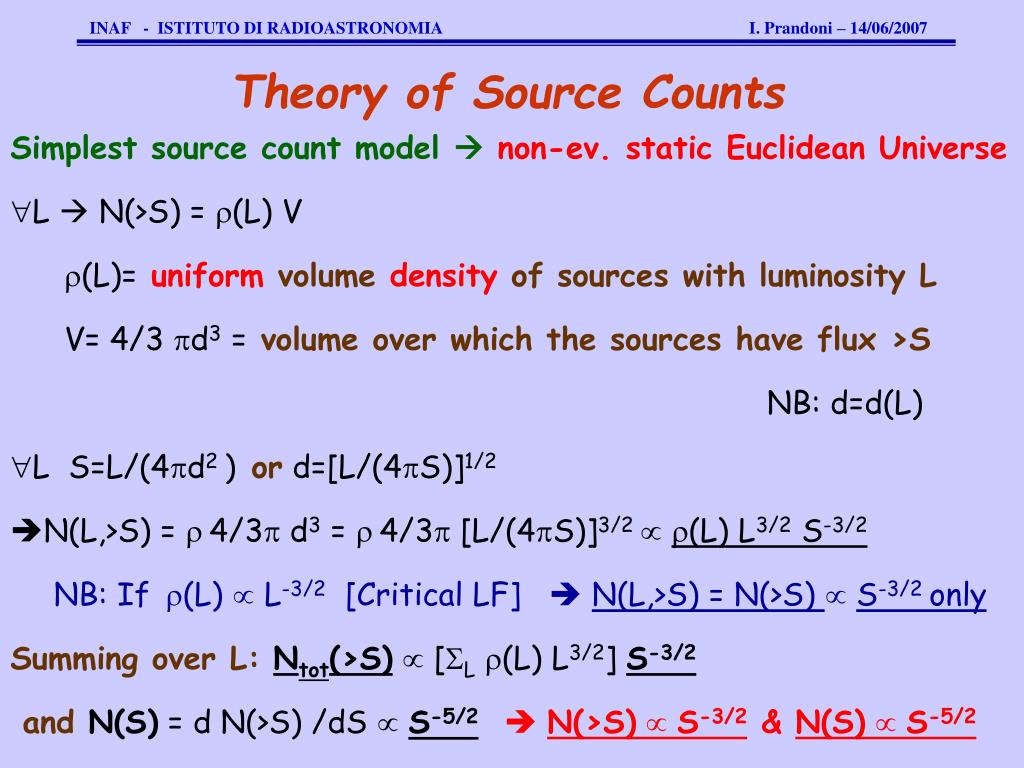 INAF - ISTITUTO DI RADIOASTRONOMIA

I. Prandoni – 14/06/2007

Theory of Source Counts

Simplest source count model → non-ev. static Euclidean Universe

$\forall$L → N(>S) = $\rho$(L) V

$\rho$(L)= uniform volume density of sources with luminosity L

V= 4/3 $\pi d^3$ = volume over which the sources have flux >S

NB: d=d(L)

$\forall$L S=L/(4$\pi d^2$ ) or d=[L/(4$\pi$S)]$^{1/2}$

→N(L,>S) = $\rho$ 4/3$\pi$ $d^3$ = $\rho$ 4/3$\pi$ [L/(4$\pi$S)]$^{3/2}$ $\propto$ $\rho$(L) $L^{3/2}$ $S^{-3/2}$

NB: If $\rho$(L) $\propto$ $L^{-3/2}$ [Critical LF] → N(L,>S) = N(>S) $\propto$ $S^{-3/2}$ only

Summing over L: $N_{tot}$(>S) $\propto$ [$\Sigma_L$ $\rho$(L) $L^{3/2}$] $S^{-3/2}$

and N(S) = d N(>S) /dS $\propto$ $S^{-5/2}$ → N(>S) $\propto$ $S^{-3/2}$ & N(S) $\propto$ $S^{-5/2}$